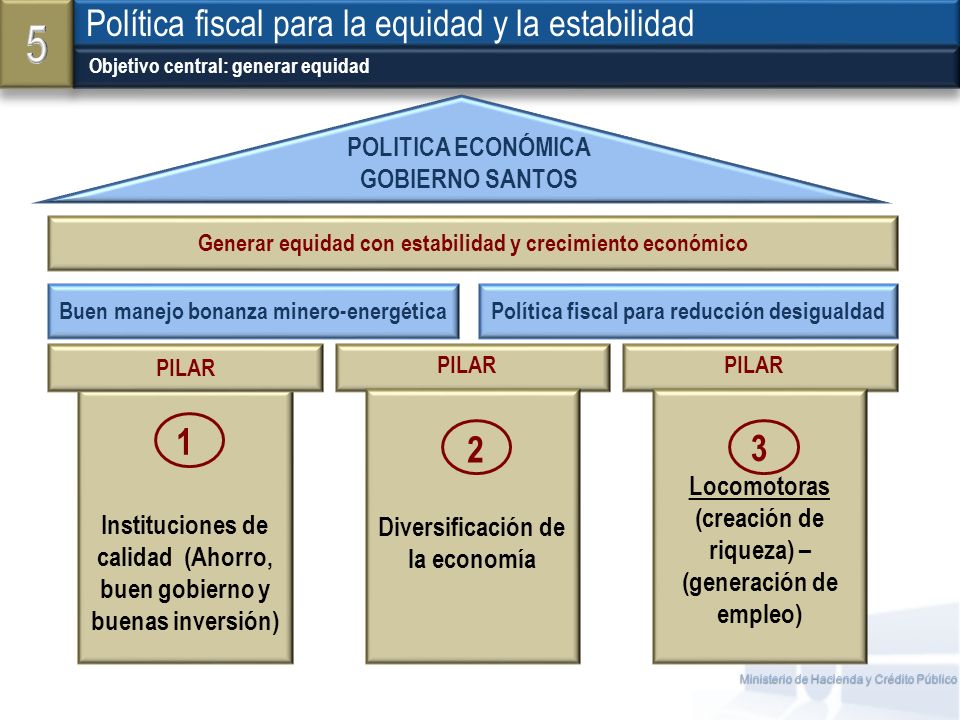 5

Política fiscal para la equidad y la estabilidad

Objetivo central: generar equidad

POLITICA ECONÓMICA
GOBIERNO SANTOS

Generar equidad con estabilidad y crecimiento económico

Buen manejo bonanza minero-energética

Política fiscal para reducción desigualdad

PILAR

1

Instituciones de calidad (Ahorro, buen gobierno y buenas inversión)

PILAR

2

Diversificación de la economía

PILAR

3

Locomotoras (creación de riqueza) – (generación de empleo)

Ministerio de Hacienda y Crédito Público